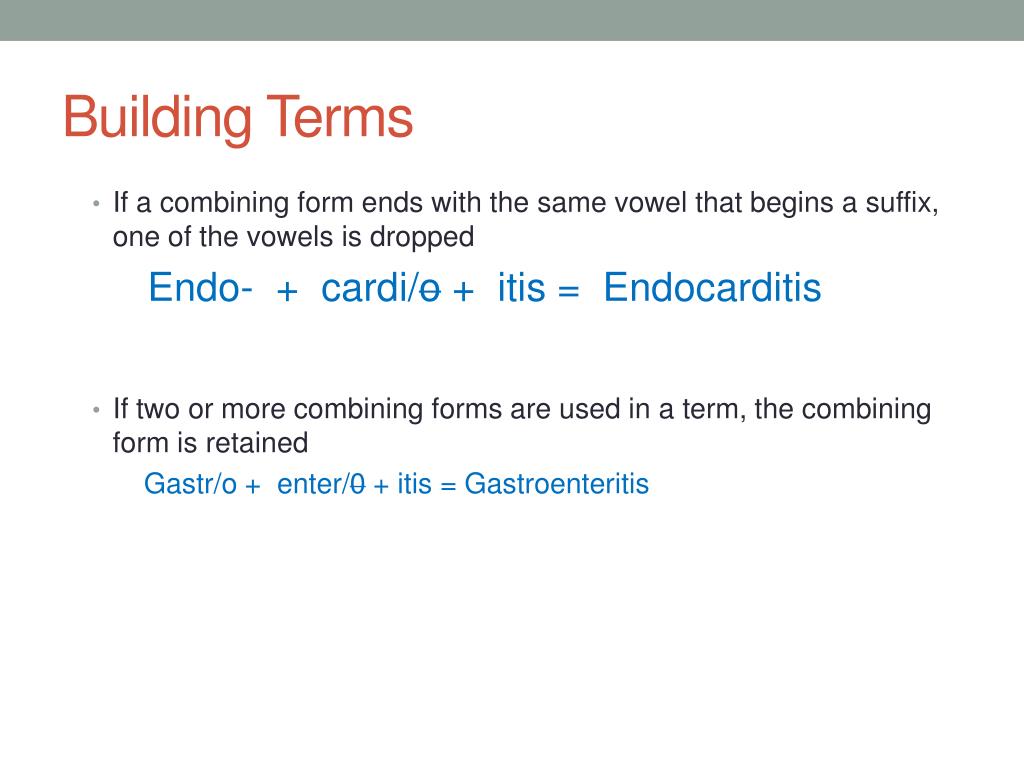 Building Terms

• If a combining form ends with the same vowel that begins a suffix, one of the vowels is dropped

Endo- + cardi/o + itis = Endocarditis

• If two or more combining forms are used in a term, the combining form is retained

Gastr/o + enter/o + itis = Gastroenteritis